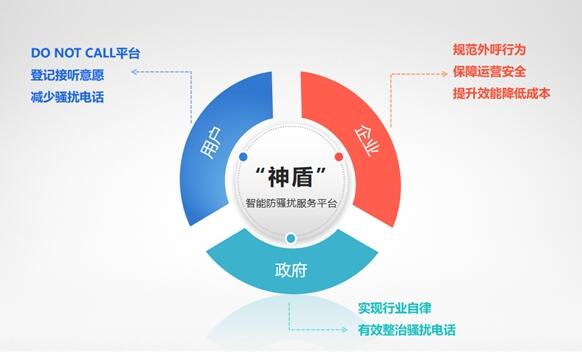 DO NOT CALL平台
登记接听意愿
减少骚扰电话

规范外呼行为
保障运营安全
提升效能降低成本

用户

企业

“神盾”
智能防骚扰服务平台

政府

实现行业自律
有效整治骚扰电话